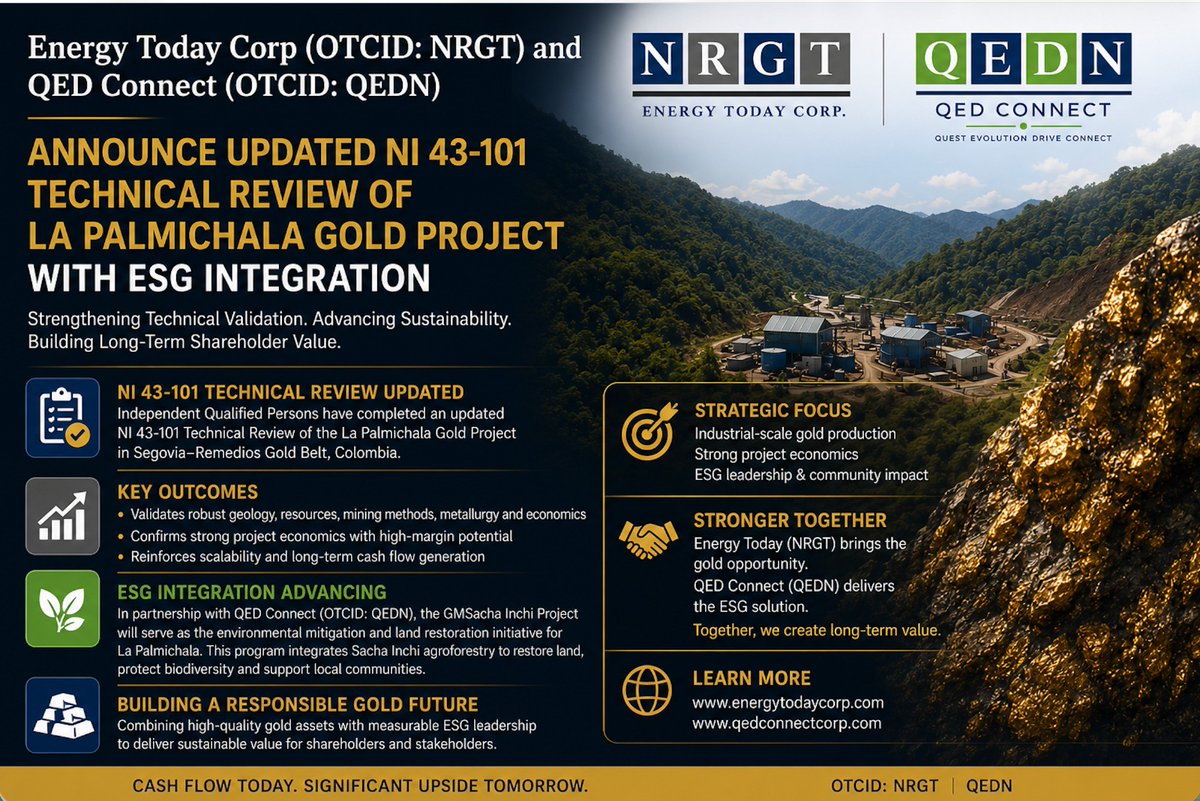 Energy Today Corp (OTCID: NRGT) and QED Connect (OTCID: QEDN)

NRGT
ENERGY TODAY CORP.

QEDN
QED CONNECT
QUEST EVOLUTION DRIVE CONNECT

ANNOUNCE UPDATED NI 43-101 TECHNICAL REVIEW OF LA PALMICHALA GOLD PROJECT WITH ESG INTEGRATION

Strengthening Technical Validation. Advancing Sustainability. Building Long-Term Shareholder Value.

NI 43-101 TECHNICAL REVIEW UPDATED
Independent Qualified Persons have completed an updated NI 43-101 Technical Review of the La Palmichala Gold Project in Segovia–Remedios Gold Belt, Colombia.

KEY OUTCOMES
• Validates robust geology, resources, mining methods, metallurgy and economics
• Confirms strong project economics with high-margin potential
• Reinforces scalability and long-term cash flow generation

ESG INTEGRATION ADVANCING
In partnership with QED Connect (OTCID: QEDN), the GMSacha Inchi Project will serve as the environmental mitigation and land restoration initiative for La Palmichala. This program integrates Sacha Inchi agroforestry to restore land, protect biodiversity and support local communities.

BUILDING A RESPONSIBLE GOLD FUTURE
Combining high-quality gold assets with measurable ESG leadership to deliver sustainable value for shareholders and stakeholders.

STRATEGIC FOCUS
Industrial-scale gold production
Strong project economics
ESG leadership & community impact

STRONGER TOGETHER
Energy Today (NRGT) brings the gold opportunity.
QED Connect (QEDN) delivers the ESG solution.
Together, we create long-term value.

LEARN MORE
www.energytodaycorp.com
www.qedconnectcorp.com

CASH FLOW TODAY. SIGNIFICANT UPSIDE TOMORROW.
OTCID: NRGT | QEDN